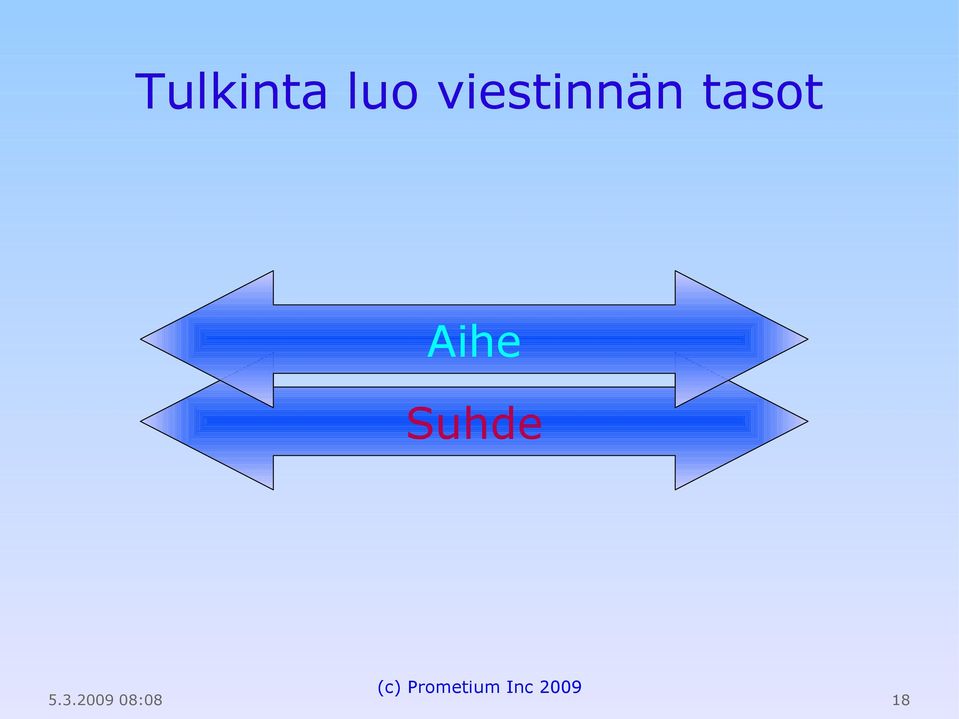 Tulkinta luo viestinnän tasot

Aihe

Suhde

5.3.2009 08:08

(c) Prometium Inc 2009

18